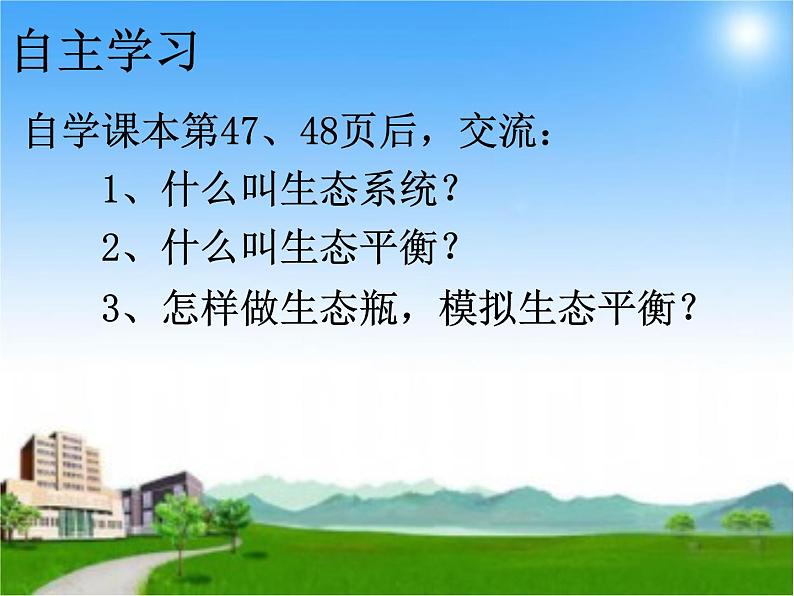 自主学习

自学课本第47、48页后，交流：

1、什么叫生态系统？

2、什么叫生态平衡？

3、怎样做生态瓶，模拟生态平衡？